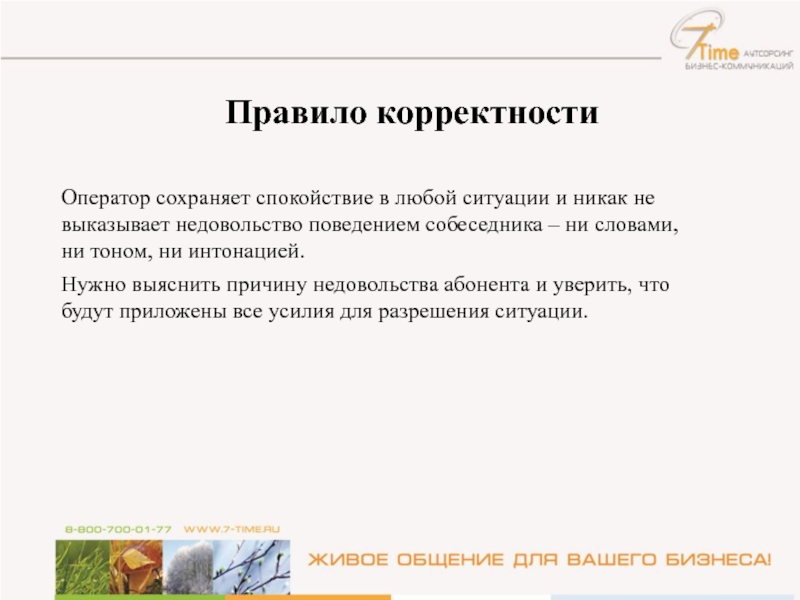 7Time АУТСОРСИНГ БИЗНЕС-КОММУНИКАЦИЙ

Правило корректности

Оператор сохраняет спокойствие в любой ситуации и никак не выказывает недовольство поведением собеседника – ни словами, ни тоном, ни интонацией.

Нужно выяснить причину недовольства абонента и уверить, что будут приложены все усилия для разрешения ситуации.

8-800-700-01-77 WWW.7-TIME.RU

ЖИВОЕ ОБЩЕНИЕ ДЛЯ ВАШЕГО БИЗНЕСА!